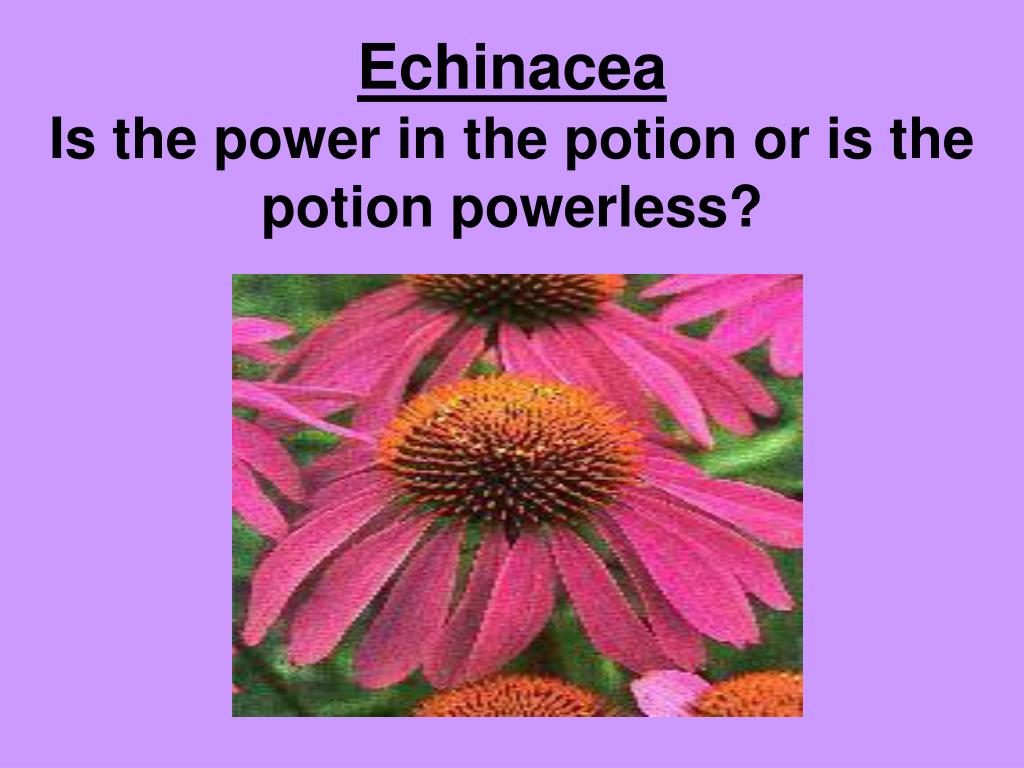 Echinacea
Is the power in the potion or is the potion powerless?